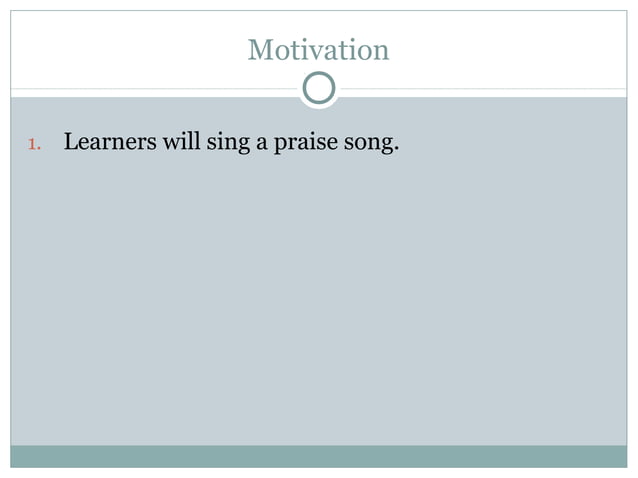 Motivation

1. Learners will sing a praise song.